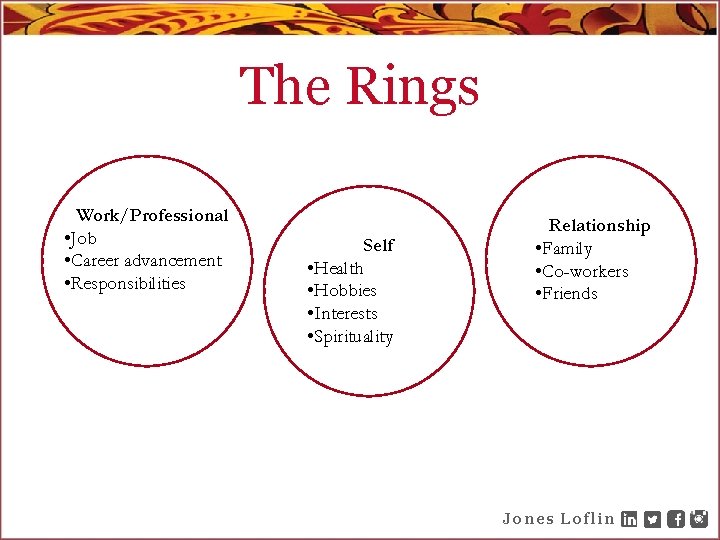 The Rings

Work/Professional
•Job
•Career advancement
•Responsibilities

Self
•Health
•Hobbies
•Interests
•Spirituality

Relationship
•Family
•Co-workers
•Friends

Jones Loflin